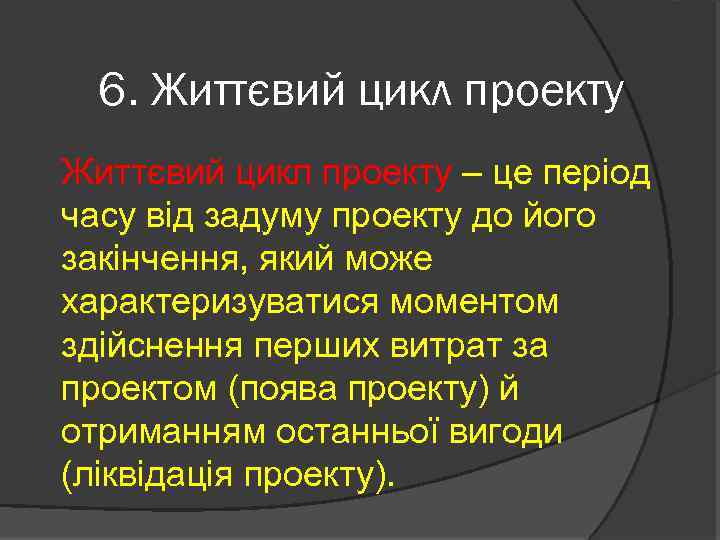 6. Життєвий цикл проекту

Життєвий цикл проекту – це період часу від задуму проекту до його закінчення, який може характеризуватися моментом здійснення перших витрат за проектом (поява проекту) й отриманням останньої вигоди (ліквідація проекту).